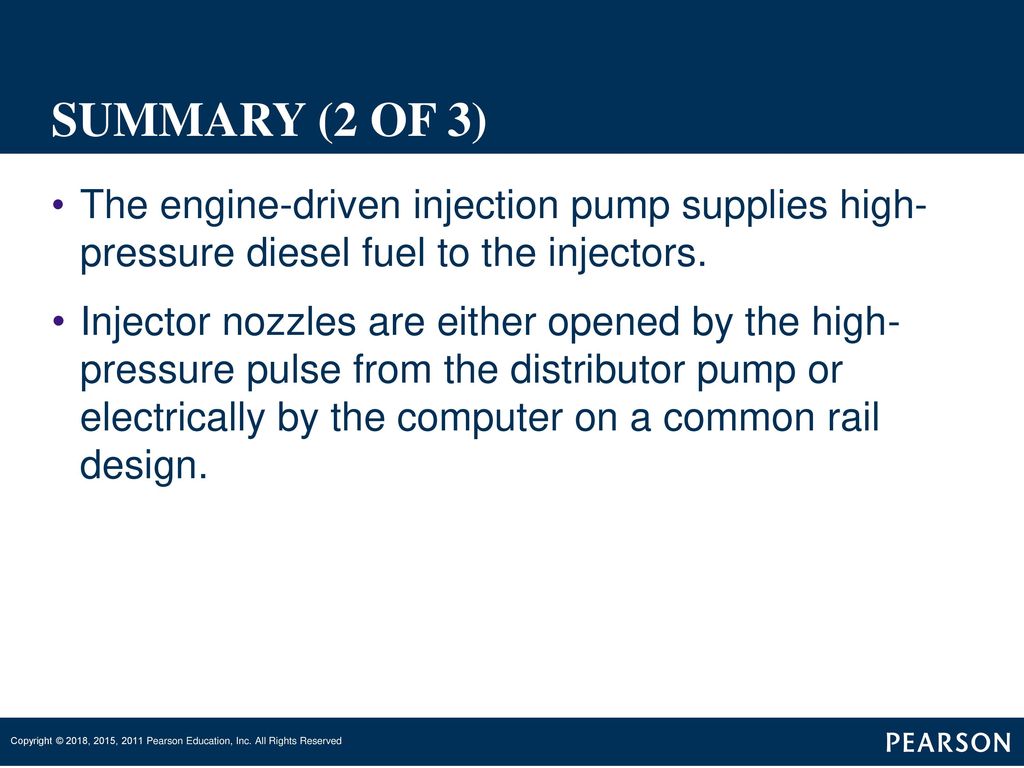 SUMMARY (2 OF 3)

• The engine-driven injection pump supplies high-pressure diesel fuel to the injectors.

• Injector nozzles are either opened by the high-pressure pulse from the distributor pump or electrically by the computer on a common rail design.

Copyright © 2018, 2015, 2011 Pearson Education, Inc. All Rights Reserved

PEARSON